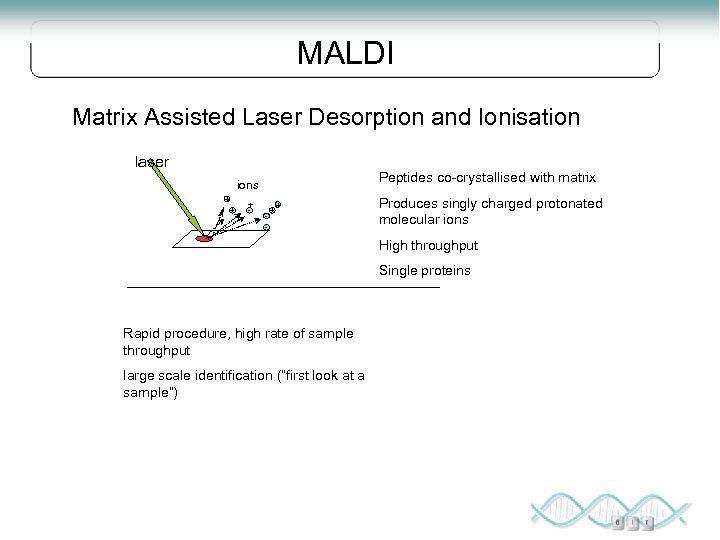 MALDI

Matrix Assisted Laser Desorption and Ionisation

laser

ions

Peptides co-crystallised with matrix

Produces singly charged protonated molecular ions

High throughput

Single proteins

Rapid procedure, high rate of sample throughput

large scale identification ("first look at a sample")